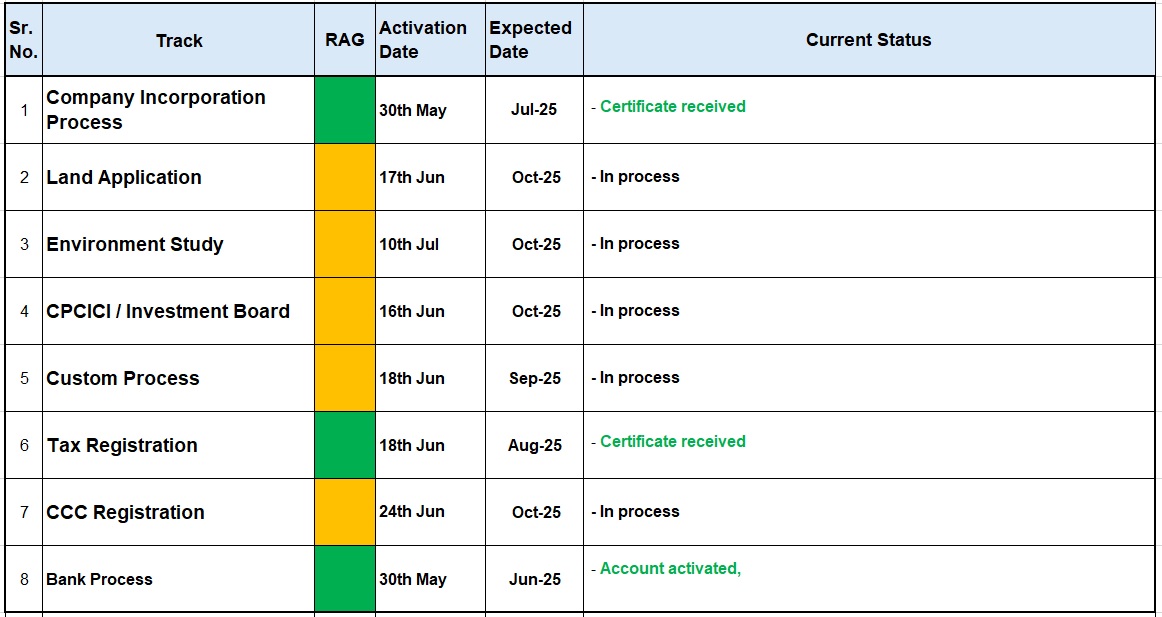 | Sr. No. | Track | RAG | Activation Date | Expected Date | Current Status |
|---|---|---|---|---|---|
| 1 | Company Incorporation Process | | 30th May | Jul-25 | - Certificate received |
| 2 | Land Application | | 17th Jun | Oct-25 | - In process |
| 3 | Environment Study | | 10th Jul | Oct-25 | - In process |
| 4 | CPCICI / Investment Board | | 16th Jun | Oct-25 | - In process |
| 5 | Custom Process | | 18th Jun | Sep-25 | - In process |
| 6 | Tax Registration | | 18th Jun | Aug-25 | - Certificate received |
| 7 | CCC Registration | | 24th Jun | Oct-25 | - In process |
| 8 | Bank Process | | 30th May | Jun-25 | - Account activated, |